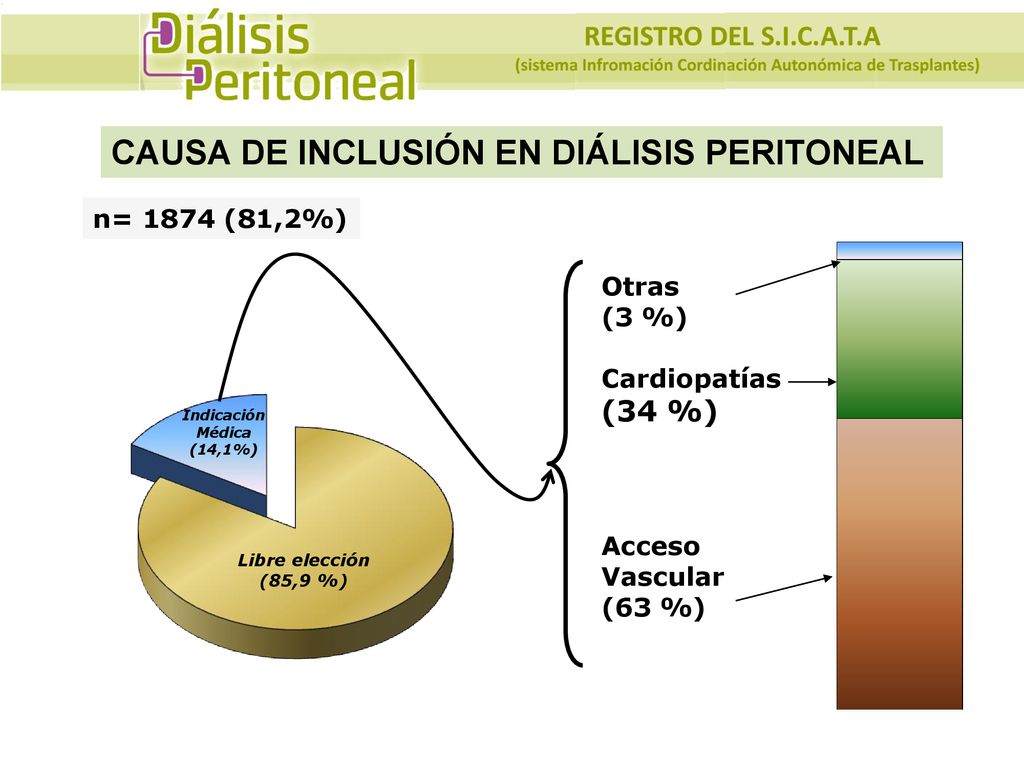 Diálisis Peritoneal

REGISTRO DEL S.I.C.A.T.A
(sistema Infromación Cordinación Autonómica de Trasplantes)

CAUSA DE INCLUSIÓN EN DIÁLISIS PERITONEAL

n= 1874 (81,2%)

Indicación Médica (14,1%)

Libre elección (85,9 %)

Otras (3 %)

Cardiopatías (34 %)

Acceso Vascular (63 %)